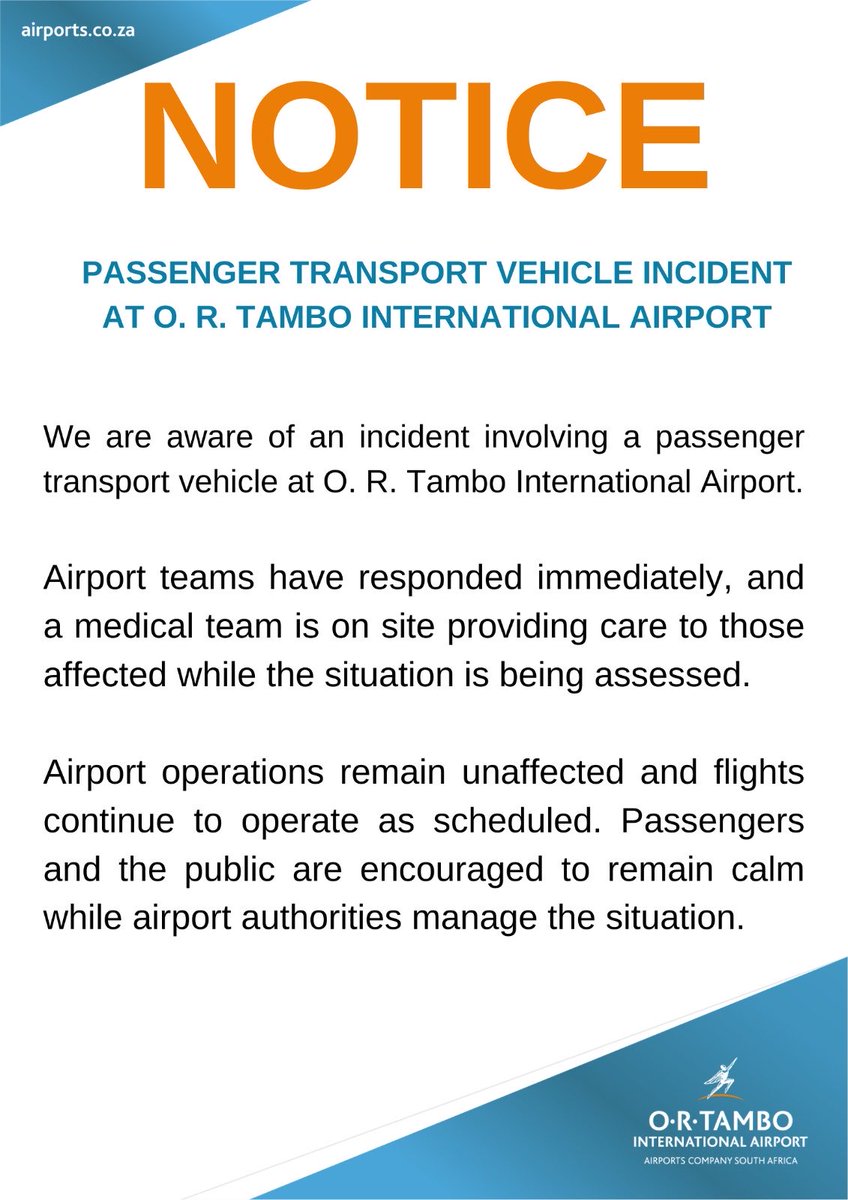 airports.co.za

NOTICE

PASSENGER TRANSPORT VEHICLE INCIDENT AT O. R. TAMBO INTERNATIONAL AIRPORT

We are aware of an incident involving a passenger transport vehicle at O. R. Tambo International Airport.

Airport teams have responded immediately, and a medical team is on site providing care to those affected while the situation is being assessed.

Airport operations remain unaffected and flights continue to operate as scheduled. Passengers and the public are encouraged to remain calm while airport authorities manage the situation.

O·R·TAMBO
INTERNATIONAL AIRPORT
AIRPORTS COMPANY SOUTH AFRICA